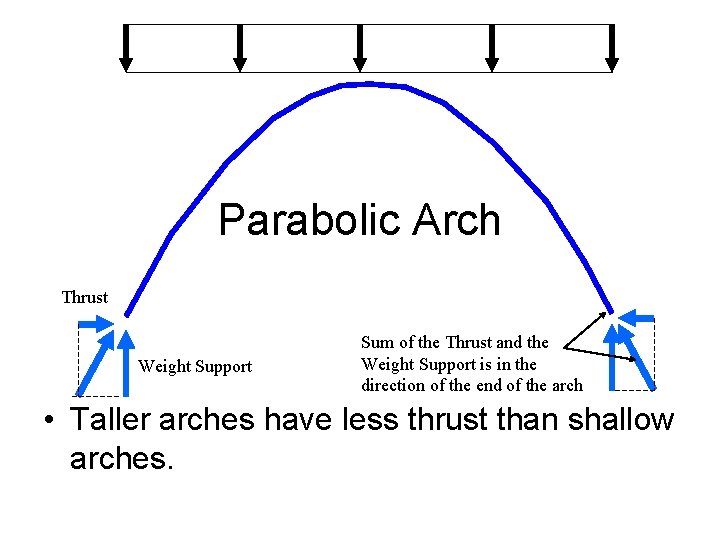 Parabolic Arch

Thrust

Weight Support

Sum of the Thrust and the Weight Support is in the direction of the end of the arch

• Taller arches have less thrust than shallow arches.